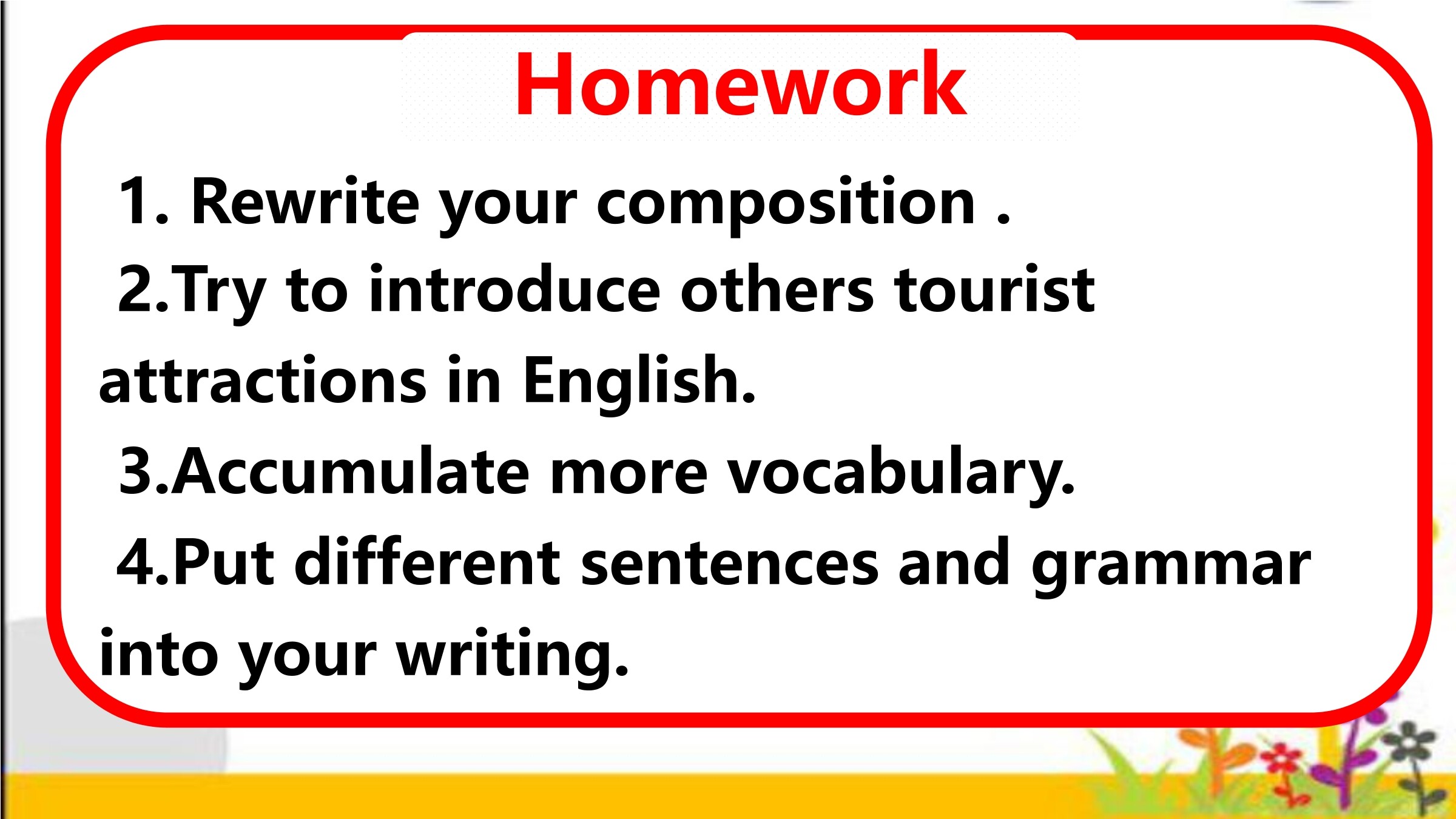 Homework

1. Rewrite your composition .

2.Try to introduce others tourist attractions in English.

3.Accumulate more vocabulary.

4.Put different sentences and grammar into your writing.